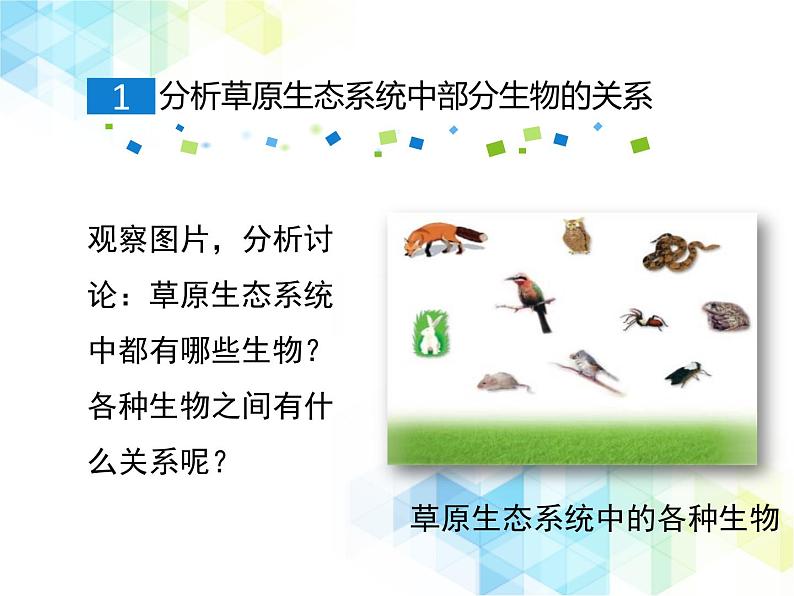 1 分析草原生态系统中部分生物的关系

观察图片，分析讨论：草原生态系统中都有哪些生物?各种生物之间有什么关系呢?

草原生态系统中的各种生物